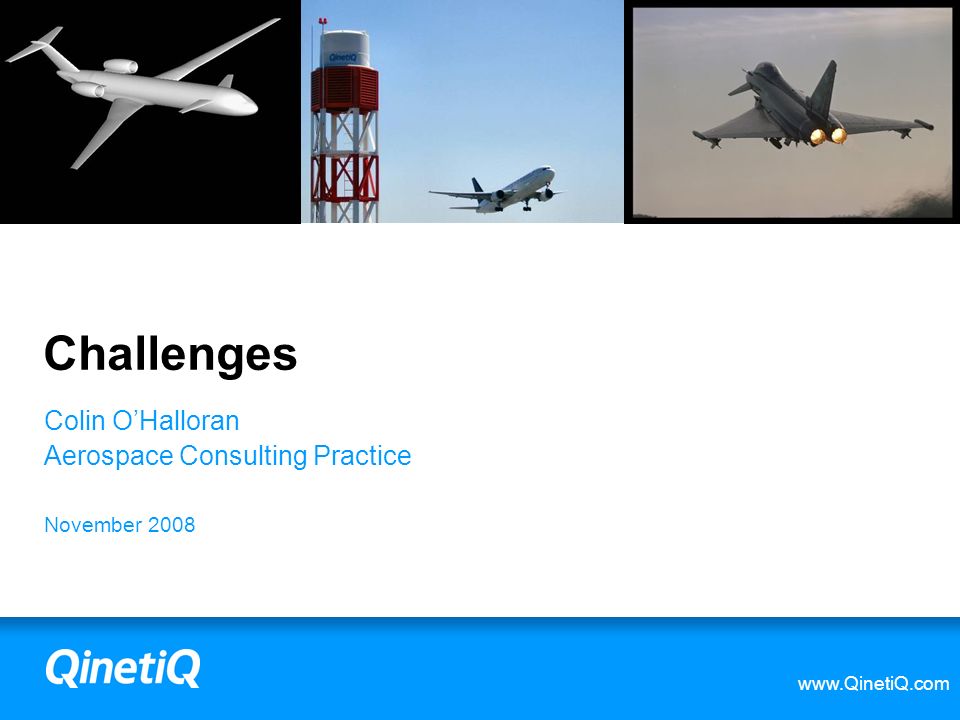 QinetiQ

Challenges

Colin O'Halloran
Aerospace Consulting Practice

November 2008

QinetiQ

www.QinetiQ.com